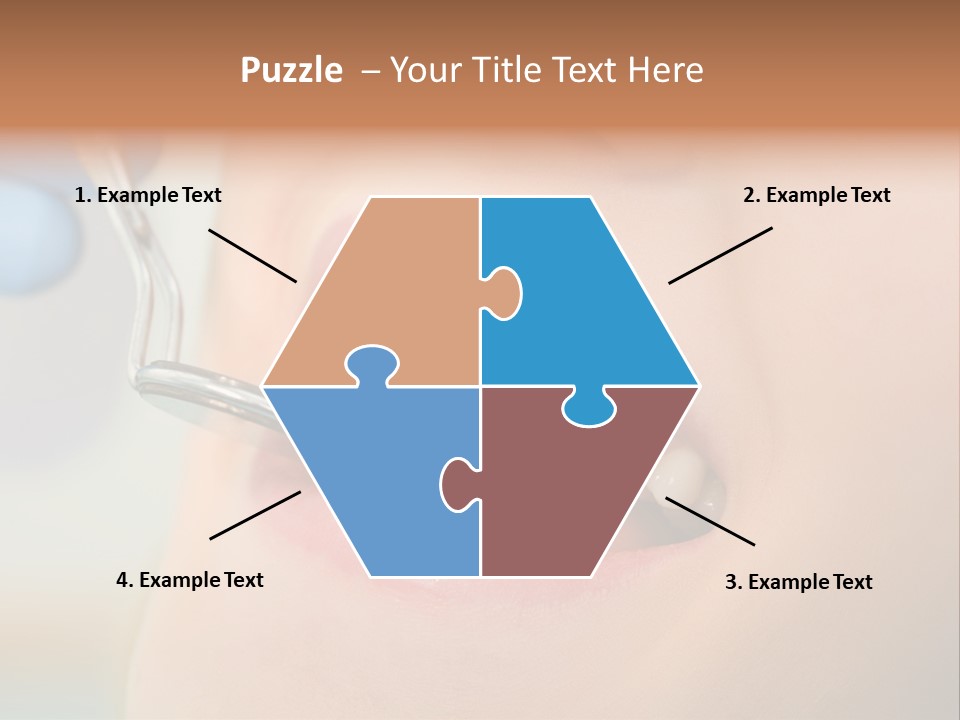 Puzzle – Your Title Text Here

1. Example Text

2. Example Text

4. Example Text

3. Example Text